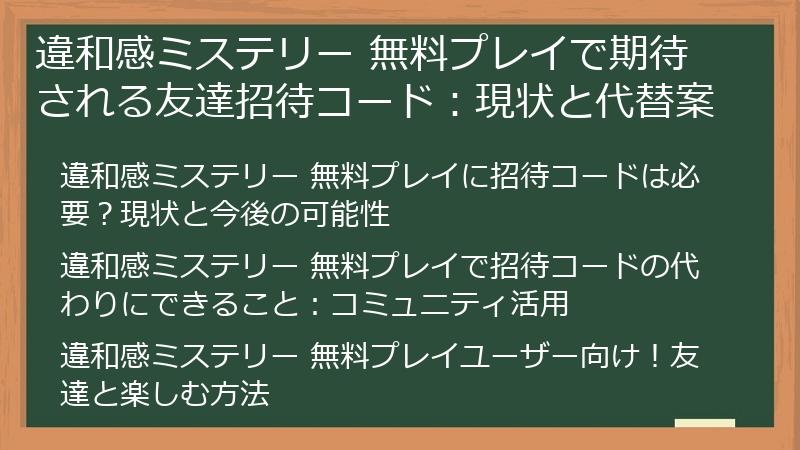 違和感ミステリー 無料プレイで期待される友達招待コード：現状と代替案

違和感ミステリー 無料プレイに招待コードは必要？現状と今後の可能性

違和感ミステリー 無料プレイで招待コードの代わりにできること：コミュニティ活用

違和感ミステリー 無料プレイユーザー向け！友達と楽しむ方法